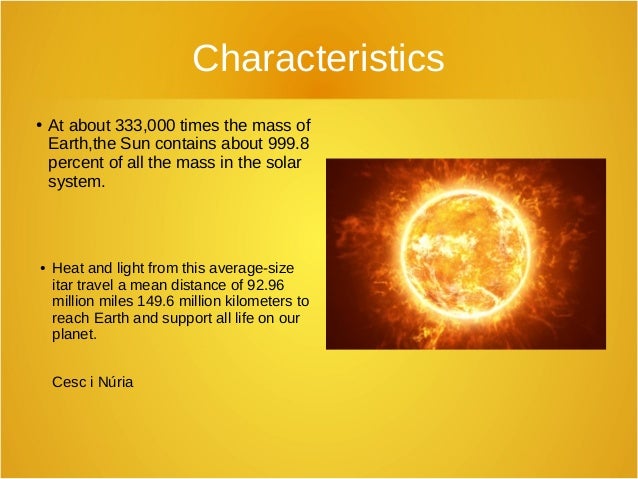 Characteristics

• At about 333,000 times the mass of Earth,the Sun contains about 999.8 percent of all the mass in the solar system.

• Heat and light from this average-size itar travel a mean distance of 92.96 million miles 149.6 million kilometers to reach Earth and support all life on our planet.

Cesc i Núria